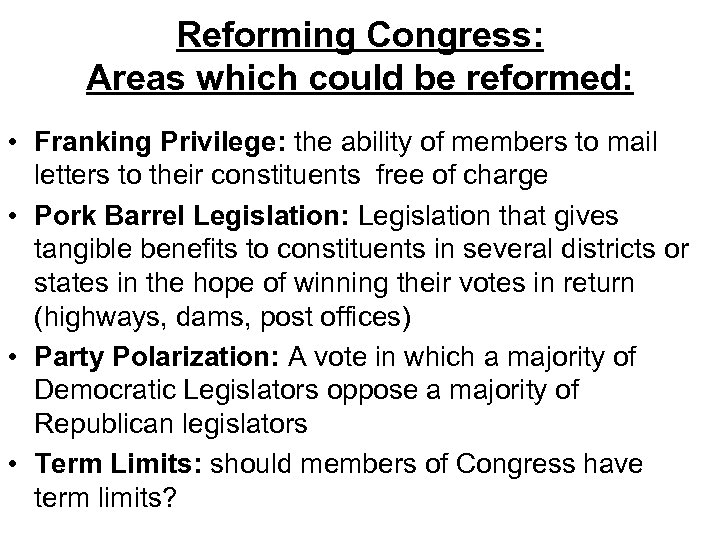 Reforming Congress:
Areas which could be reformed:

• Franking Privilege: the ability of members to mail letters to their constituents free of charge

• Pork Barrel Legislation: Legislation that gives tangible benefits to constituents in several districts or states in the hope of winning their votes in return (highways, dams, post offices)

• Party Polarization: A vote in which a majority of Democratic Legislators oppose a majority of Republican legislators

• Term Limits: should members of Congress have term limits?